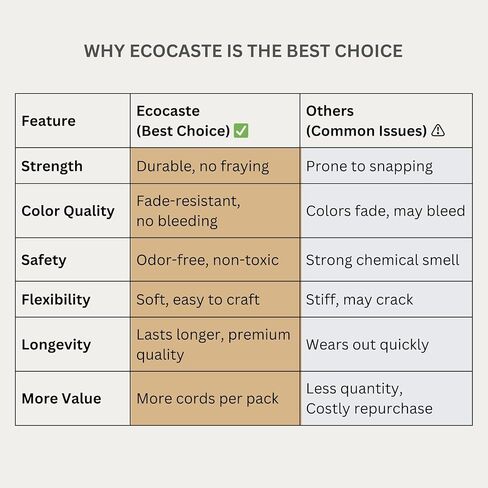 WHY ECOCASTE IS THE BEST CHOICE

| Feature | Ecocaste (Best Choice) ✅ | Others (Common Issues) ⚠ |
|---|---|---|
| Strength | Durable, no fraying | Prone to snapping |
| Color Quality | Fade-resistant, no bleeding | Colors fade, may bleed |
| Safety | Odor-free, non-toxic | Strong chemical smell |
| Flexibility | Soft, easy to craft | Stiff, may crack |
| Longevity | Lasts longer, premium quality | Wears out quickly |
| More Value | More cords per pack | Less quantity, Costly repurchase |